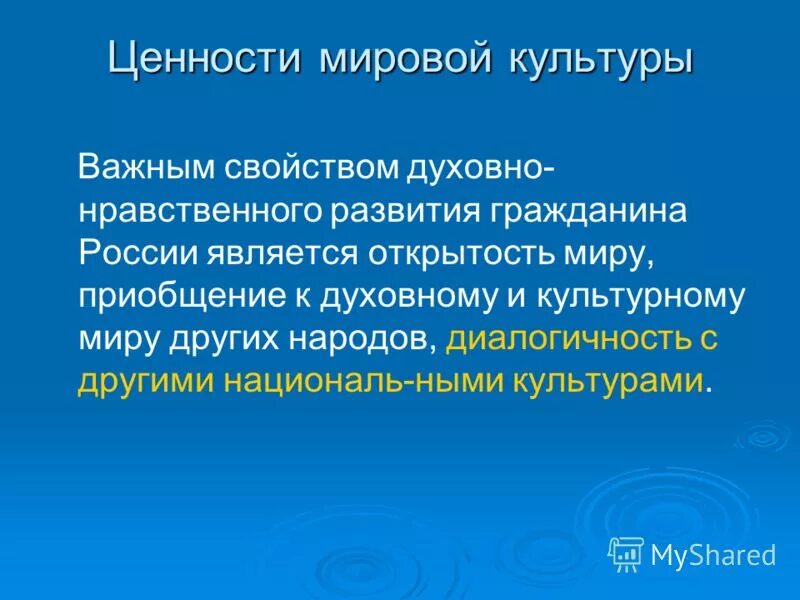 Ценности мировой культуры

Важным свойством духовно-нравственного развития гражданина России является открытость миру, приобщение к духовному и культурному миру других народов, диалогичность с другими националь-ными культурами.

MyShared